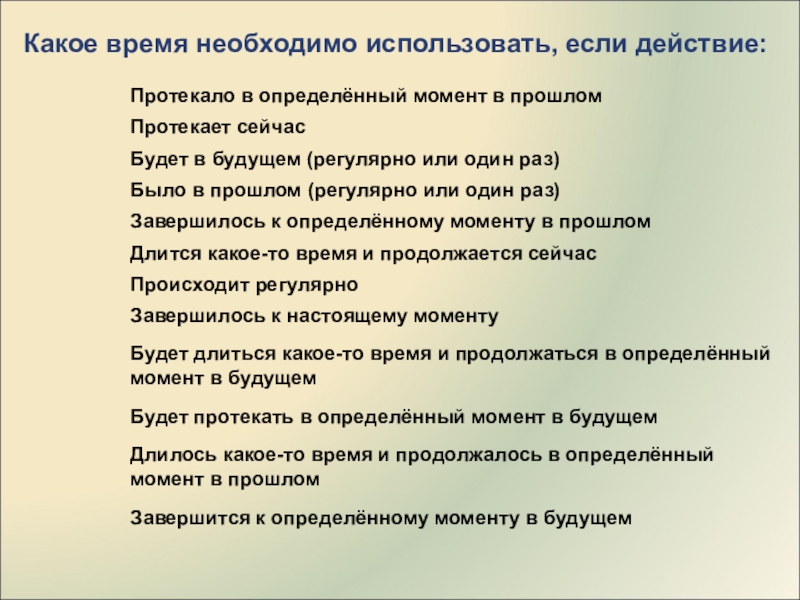 Какое время необходимо использовать, если действие:

Протекало в определённый момент в прошлом

Протекает сейчас

Будет в будущем (регулярно или один раз)

Было в прошлом (регулярно или один раз)

Завершилось к определённому моменту в прошлом

Длится какое-то время и продолжается сейчас

Происходит регулярно

Завершилось к настоящему моменту

Будет длиться какое-то время и продолжаться в определённый момент в будущем

Будет протекать в определённый момент в будущем

Длилось какое-то время и продолжалось в определённый момент в прошлом

Завершится к определённому моменту в будущем